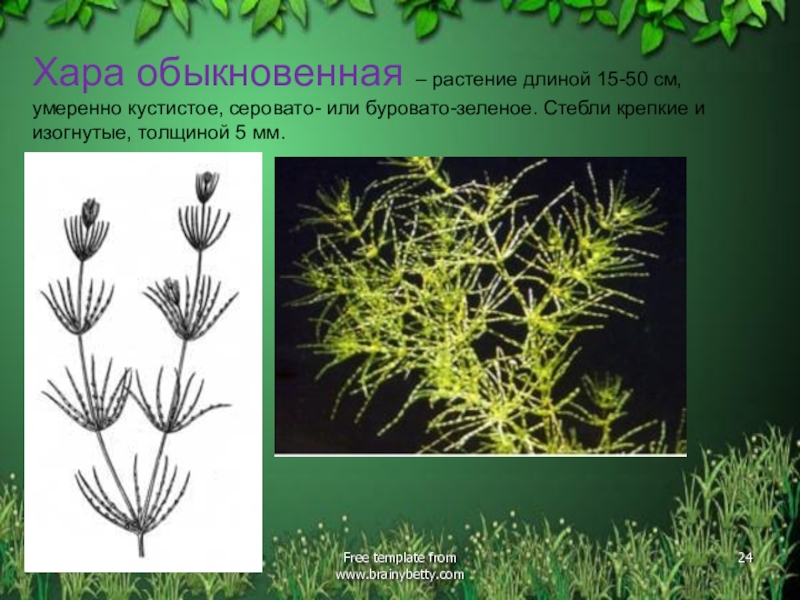 Хара обыкновенная – растение длиной 15-50 см, умеренно кустистое, серовато- или буровато-зеленое. Стебли крепкие и изогнутые, толщиной 5 мм.

Free template from www.brainybetty.com

24